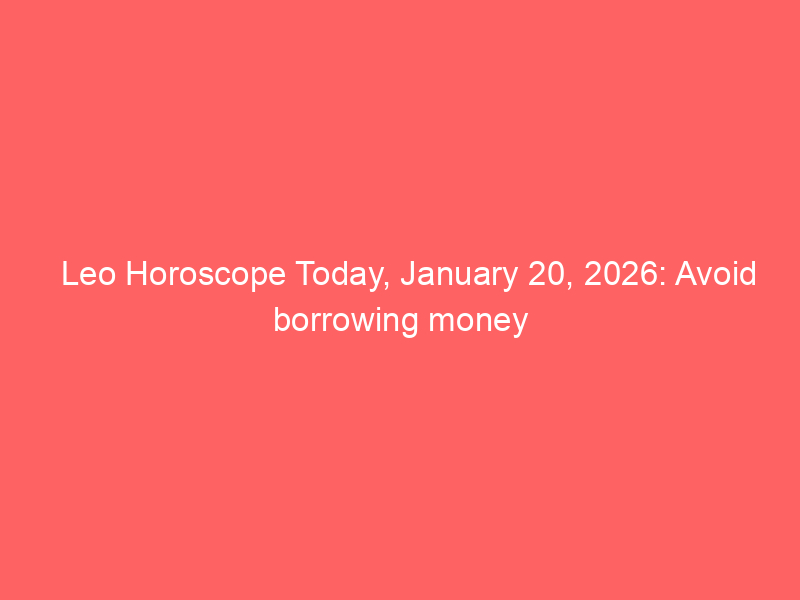 Leo Horoscope Today, January 20, 2026: Avoid borrowing money